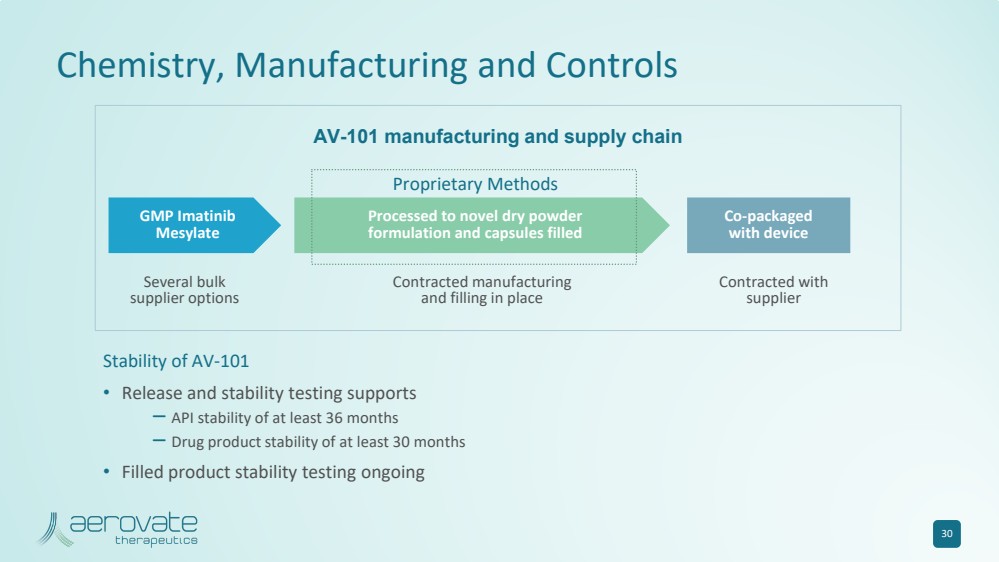 Chemistry, Manufacturing and Controls

AV-101 manufacturing and supply chain

Proprietary Methods

GMP Imatinib Mesylate

Processed to novel dry powder formulation and capsules filled

Co-packaged with device

Several bulk supplier options

Contracted manufacturing and filling in place

Contracted with supplier

Stability of AV-101

• Release and stability testing supports
– API stability of at least 36 months
– Drug product stability of at least 30 months

• Filled product stability testing ongoing

aerovate therapeutics

30